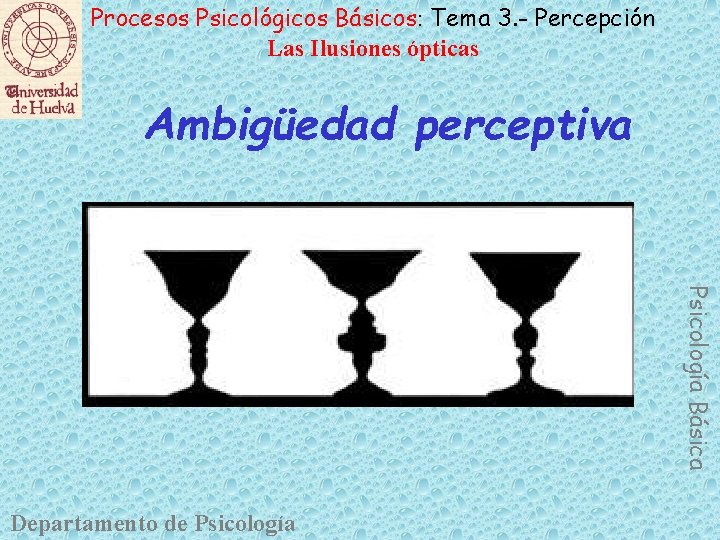 Universidad de Huelva

Procesos Psicológicos Básicos: Tema 3.- Percepción
Las Ilusiones ópticas

Ambigüedad perceptiva

Psicología Básica

Departamento de Psicología